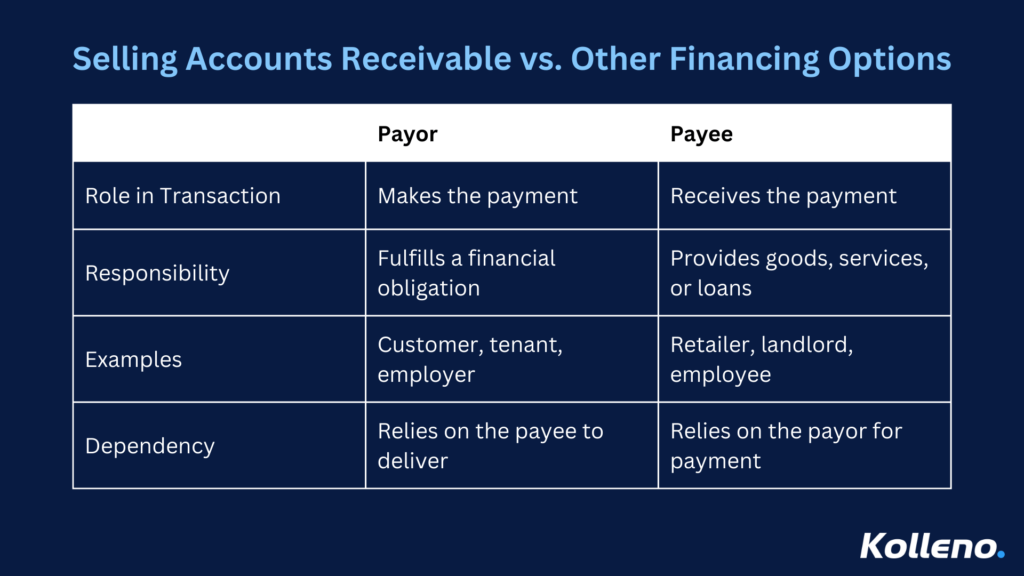 Selling Accounts Receivable vs. Other Financing Options

| | Payor | Payee |
|---|---|---|
| Role in Transaction | Makes the payment | Receives the payment |
| Responsibility | Fulfills a financial obligation | Provides goods, services, or loans |
| Examples | Customer, tenant, employer | Retailer, landlord, employee |
| Dependency | Relies on the payee to deliver | Relies on the payor for payment |

Kolleno.